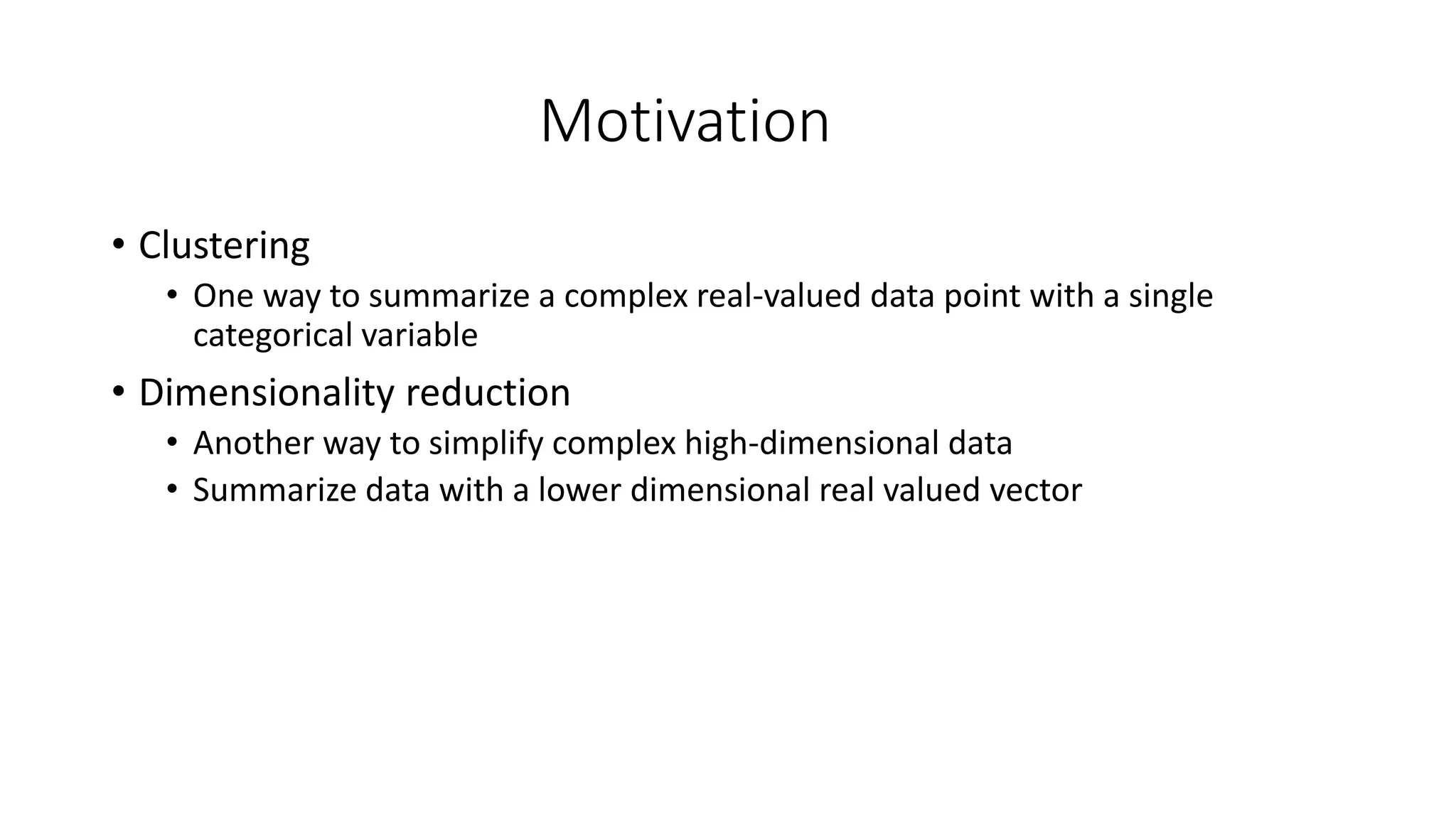 Motivation

• Clustering
  • One way to summarize a complex real-valued data point with a single categorical variable
• Dimensionality reduction
  • Another way to simplify complex high-dimensional data
  • Summarize data with a lower dimensional real valued vector